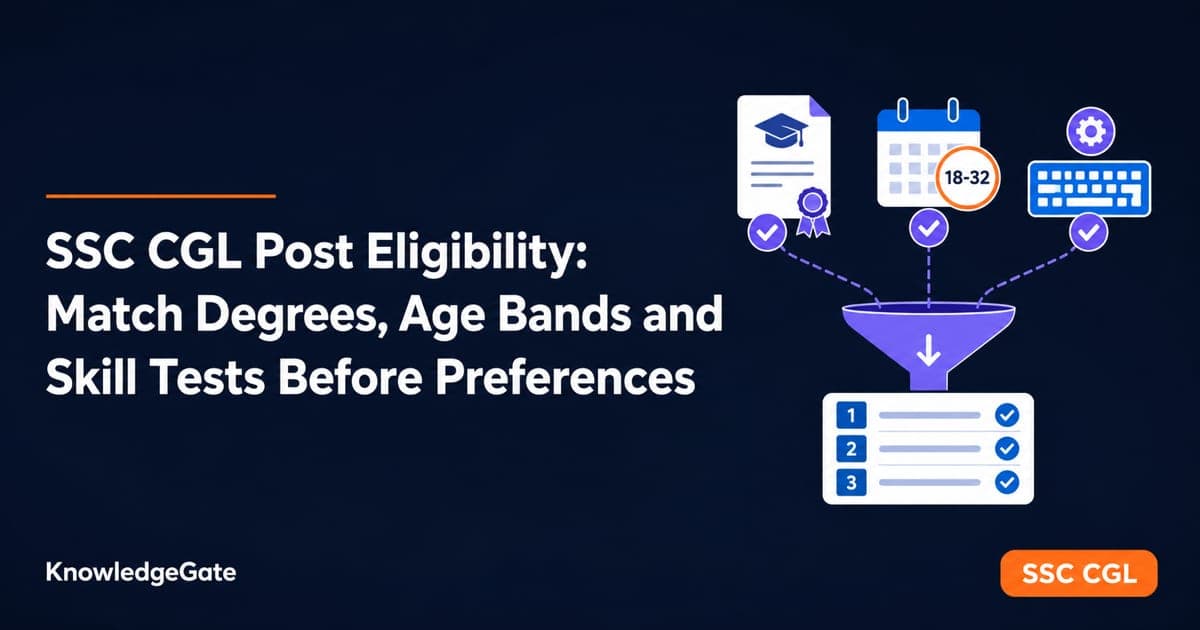 SSC CGL Post Eligibility: Match Degrees, Age Bands and Skill Tests Before Preferences

18-32

1
2
3

KnowledgeGate

SSC CGL